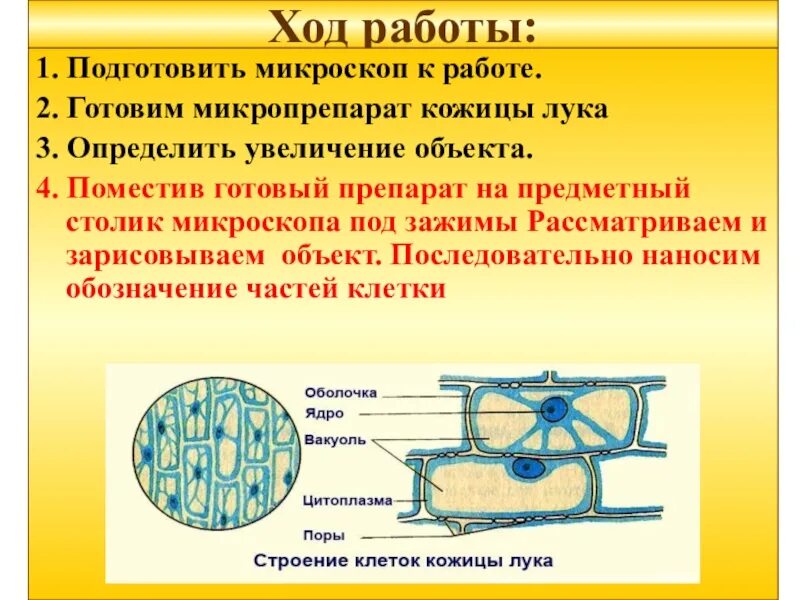 Ход работы:

1. Подготовить микроскоп к работе.
2. Готовим микропрепарат кожицы лука
3. Определить увеличение объекта.
4. Поместив готовый препарат на предметный столик микроскопа под зажимы Рассматриваем и зарисовываем  объект. Последовательно наносим обозначение частей клетки

Оболочка
Ядро
Вакуоль
Цитоплазма
Поры
Строение клеток кожицы лука